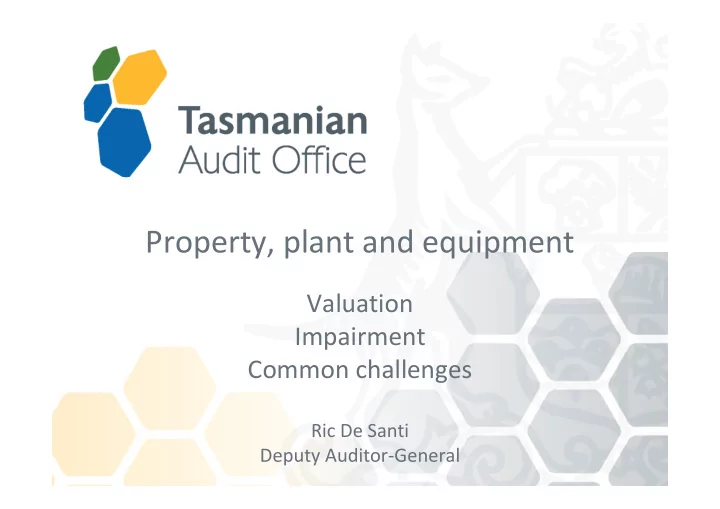 Tasmanian
Audit Office

Property, plant and equipment

Valuation
Impairment
Common challenges

Ric De Santi
Deputy Auditor-General